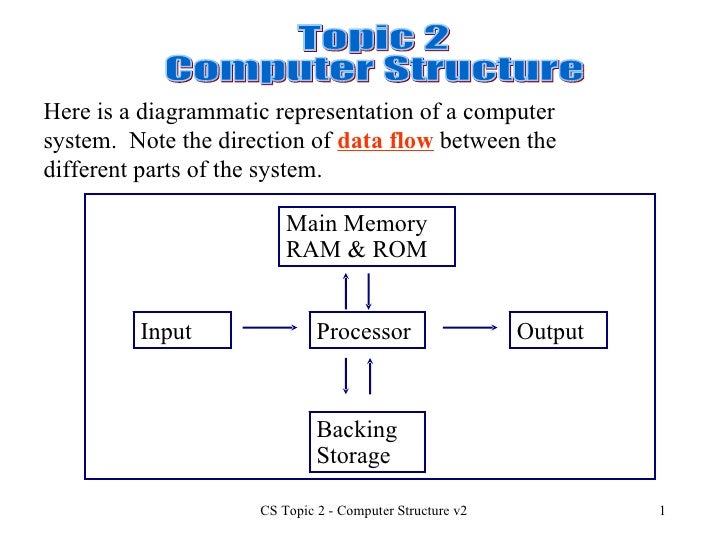 Topic 2
Computer Structure

Here is a diagrammatic representation of a computer system. Note the direction of data flow between the different parts of the system.

Main Memory
RAM & ROM

Input

Processor

Output

Backing
Storage

CS Topic 2 - Computer Structure v2

1